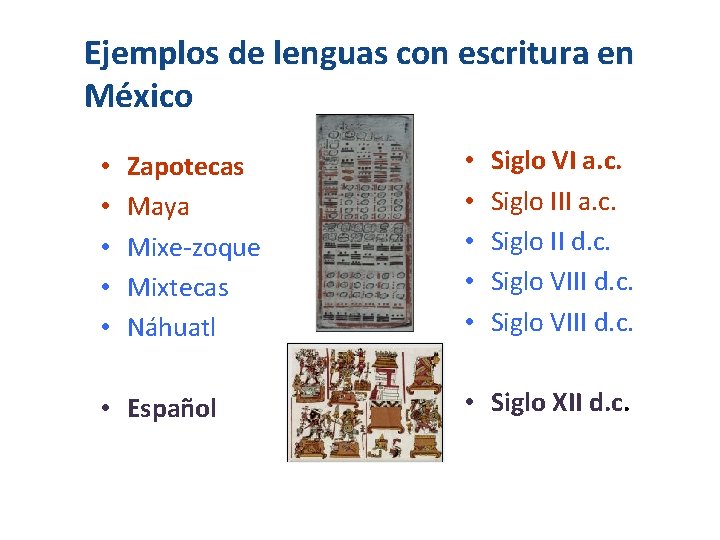 Ejemplos de lenguas con escritura en México

• Zapotecas
• Maya
• Mixe-zoque
• Mixtecas
• Náhuatl

• Español

• Siglo VI a.c.
• Siglo III a.c.
• Siglo II d.c.
• Siglo VIII d.c.
• Siglo VIII d.c.

• Siglo XII d.c.